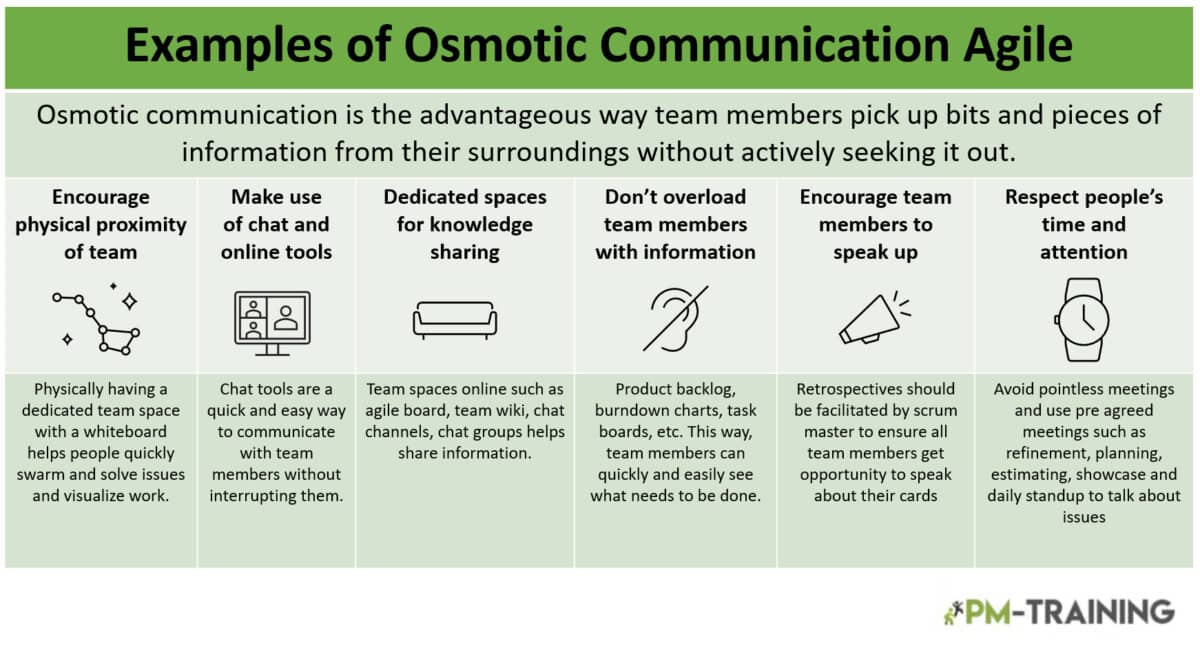 Examples of Osmotic Communication Agile

Osmotic communication is the advantageous way team members pick up bits and pieces of information from their surroundings without actively seeking it out.

| Encourage physical proximity of team | Make use of chat and online tools | Dedicated spaces for knowledge sharing | Don't overload team members with information | Encourage team members to speak up | Respect people's time and attention |
|---|---|---|---|---|---|
| Physically having a dedicated team space with a whiteboard helps people quickly swarm and solve issues and visualize work. | Chat tools are a quick and easy way to communicate with team members without interrupting them. | Team spaces online such as agile board, team wiki, chat channels, chat groups helps share information. | Product backlog, burndown charts, task boards, etc. This way, team members can quickly and easily see what needs to be done. | Retrospectives should be facilitated by scrum master to ensure all team members get opportunity to speak about their cards | Avoid pointless meetings and use pre agreed meetings such as refinement, planning, estimating, showcase and daily standup to talk about issues |

PM-TRAINING